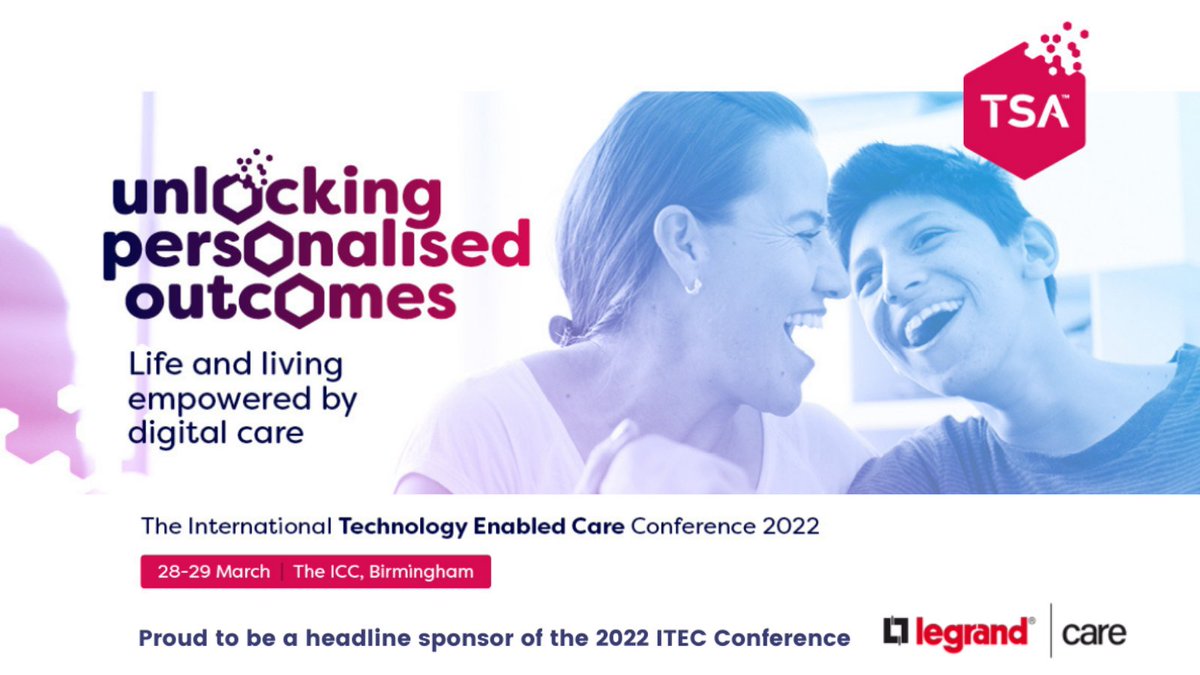 TSA™

unlocking personalised outcomes

Life and living empowered by digital care

The International Technology Enabled Care Conference 2022

28-29 March | The ICC, Birmingham

Proud to be a headline sponsor of the 2022 ITEC Conference

legrand® | care